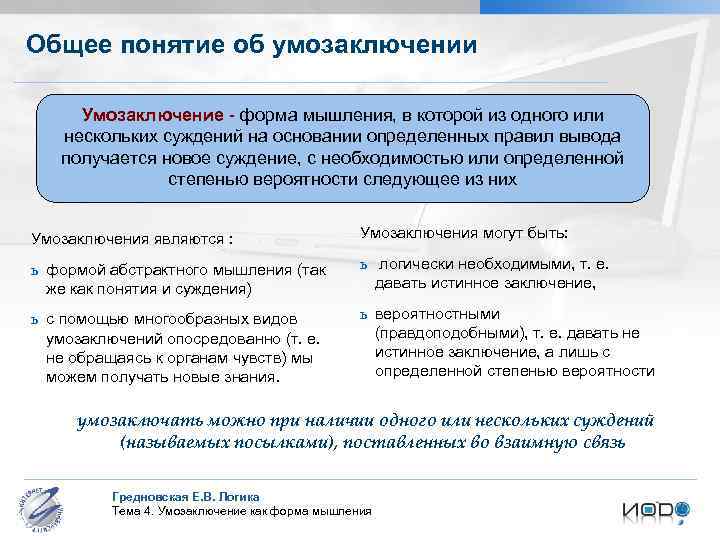 Общее понятие об умозаключении

Умозаключение - форма мышления, в которой из одного или нескольких суждений на основании определенных правил вывода получается новое суждение, с необходимостью или определенной степенью вероятности следующее из них

Умозаключения являются :

ь формой абстрактного мышления (так же как понятия и суждения)

ь с помощью многообразных видов умозаключений опосредованно (т. е. не обращаясь к органам чувств) мы можем получать новые знания.

Умозаключения могут быть:

ь логически необходимыми, т. е. давать истинное заключение,

ь вероятностными (правдоподобными), т. е. давать не истинное заключение, а лишь с определенной степенью вероятности

умозаключать можно при наличии одного или нескольких суждений (называемых посылками), поставленных во взаимную связь

Гредновская Е.В. Логика
Тема 4. Умозаключение как форма мышления

ИОДО